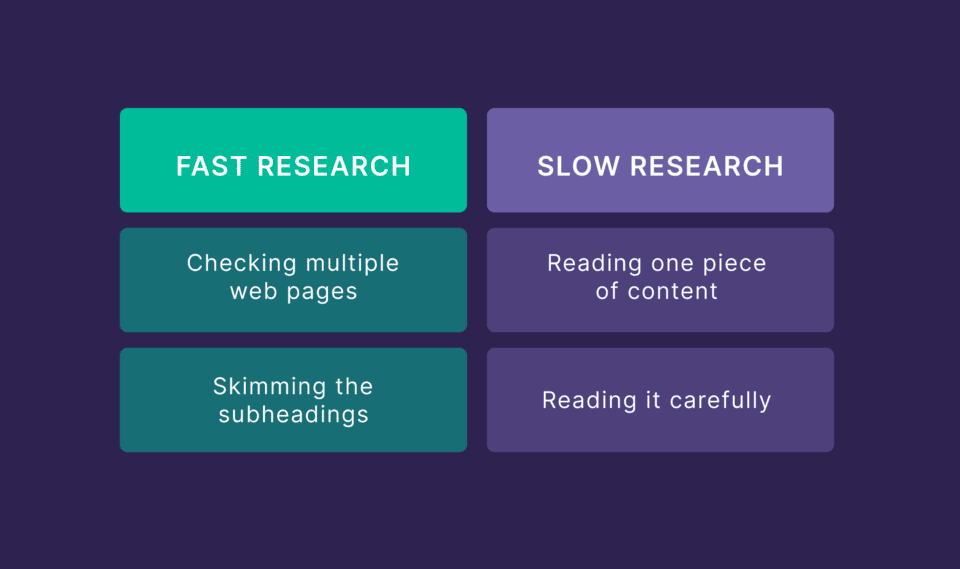 | FAST RESEARCH | SLOW RESEARCH |
|---|---|
| Checking multiple web pages | Reading one piece of content |
| Skimming the subheadings | Reading it carefully |